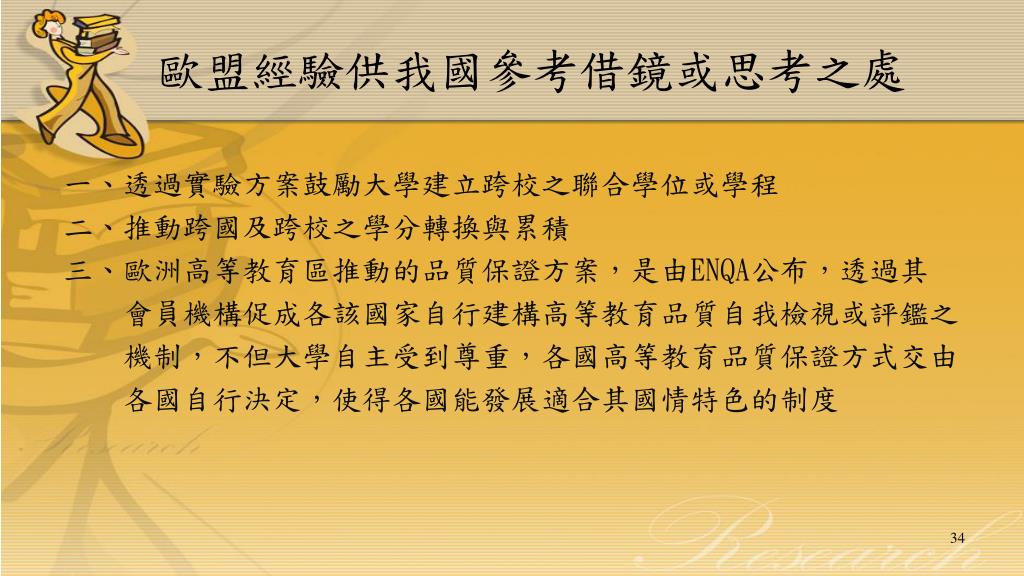 歐盟經驗供我國參考借鏡或思考之處

一、透過實驗方案鼓勵大學建立跨校之聯合學位或學程
二、推動跨國及跨校之學分轉換與累積
三、歐洲高等教育區推動的品質保證方案，是由ENQA公布，透過其會員機構促成各該國家自行建構高等教育品質自我檢視或評鑑之機制，不但大學自主受到尊重，各國高等教育品質保證方式交由各國自行決定，使得各國能發展適合其國情特色的制度

Research

Research

34